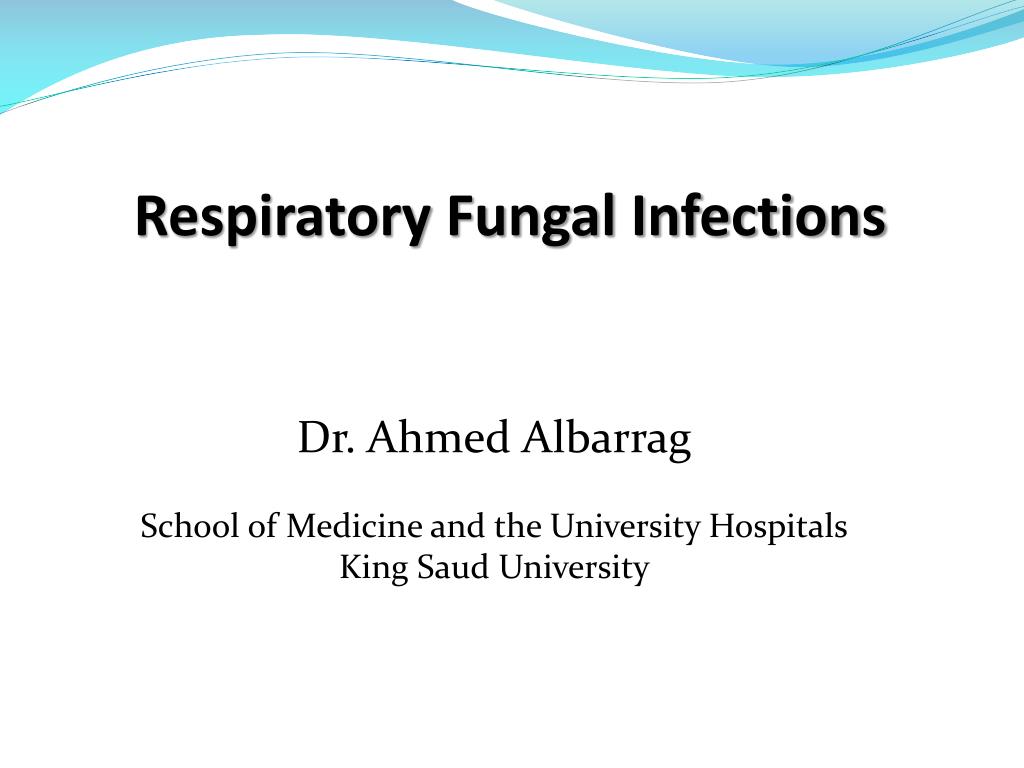 Respiratory Fungal Infections

Dr. Ahmed Albarrag

School of Medicine and the University Hospitals
King Saud University